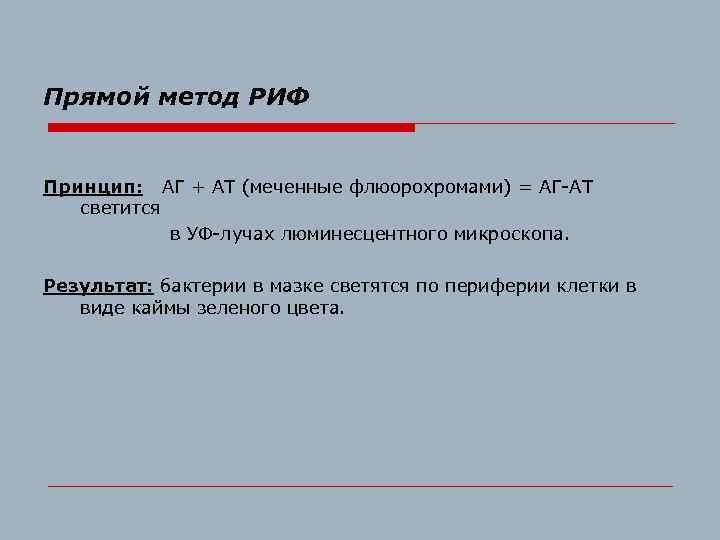 Прямой метод РИФ

Принцип: АГ + АТ (меченные флюорохромами) = АГ-АТ светится в УФ-лучах люминесцентного микроскопа.

Результат: бактерии в мазке светятся по периферии клетки в виде каймы зеленого цвета.